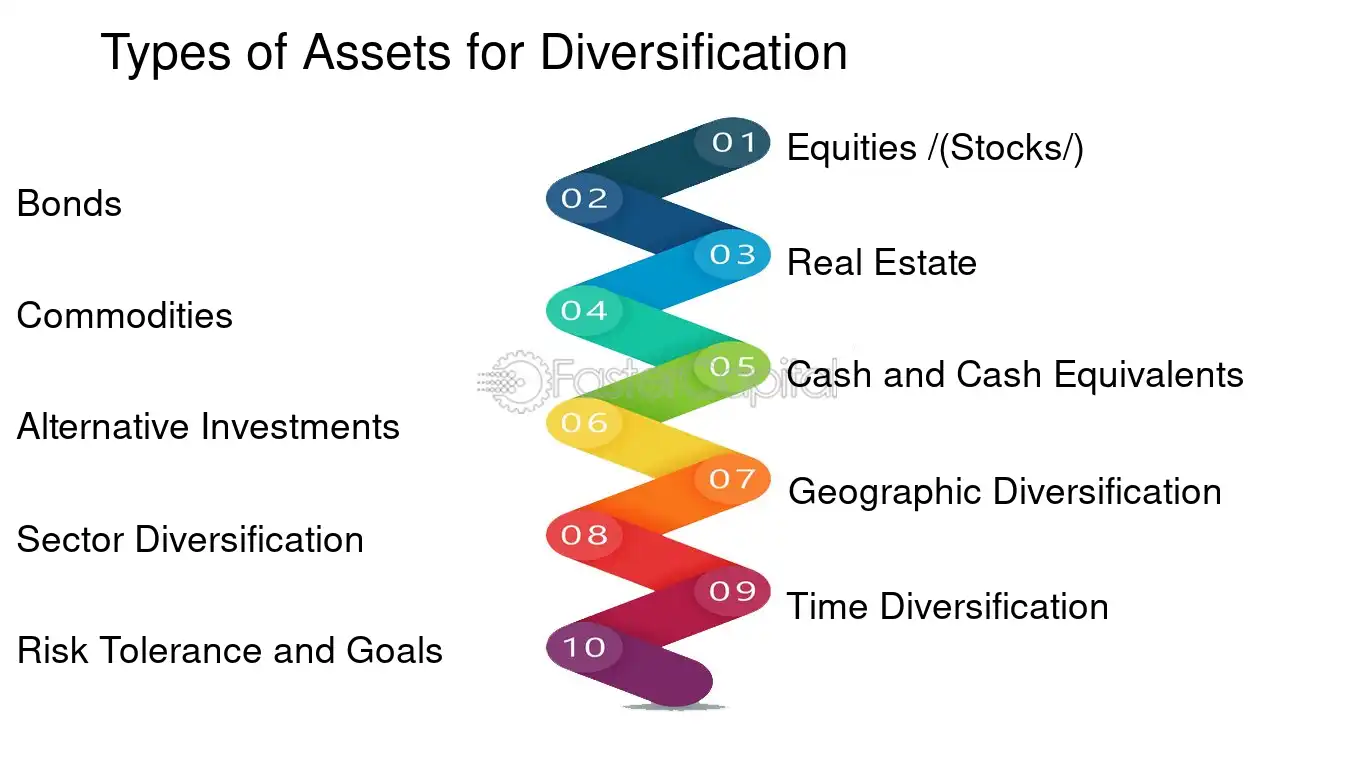 Types of Assets for Diversification

01 Equities /(Stocks/)

02 Bonds

03 Real Estate

04 Commodities

05 Cash and Cash Equivalents

06 Alternative Investments

07 Geographic Diversification

08 Sector Diversification

09 Time Diversification

10 Risk Tolerance and Goals

FasterCapital